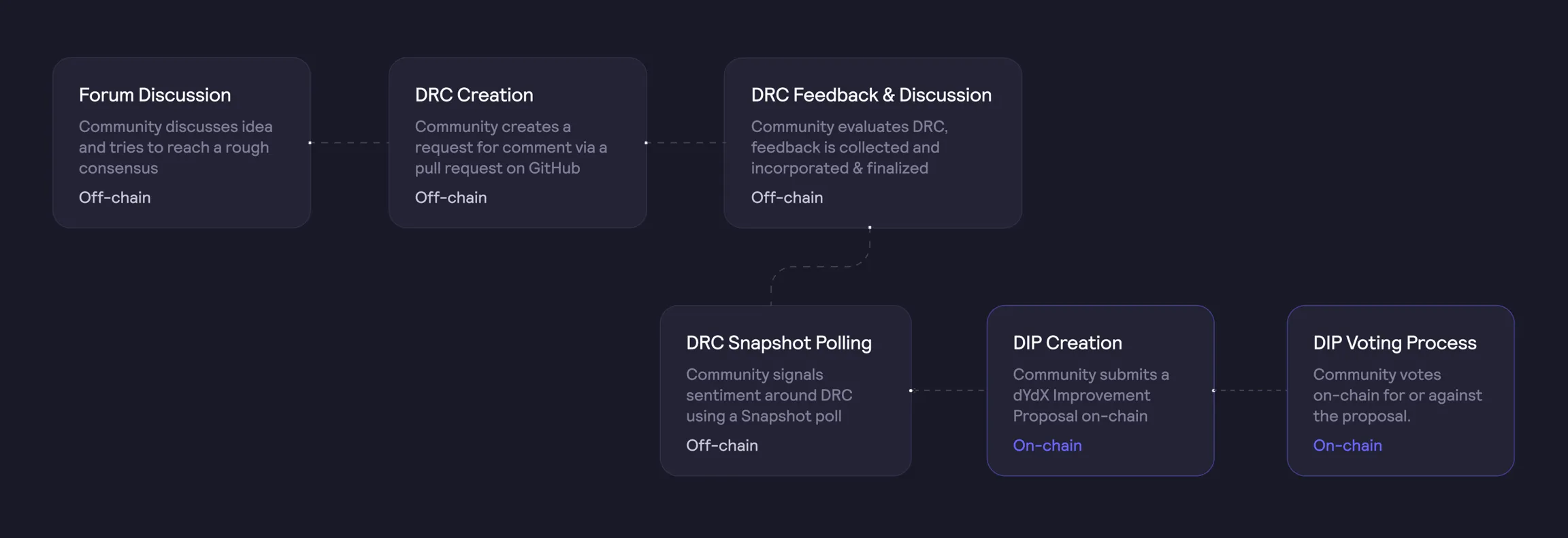 Forum Discussion

Community discusses idea and tries to reach a rough consensus

Off-chain

DRC Creation

Community creates a request for comment via a pull request on GitHub

Off-chain

DRC Feedback & Discussion

Community evaluates DRC, feedback is collected and incorporated & finalized

Off-chain

DRC Snapshot Polling

Community signals sentiment around DRC using a Snapshot poll

Off-chain

DIP Creation

Community submits a dYdX Improvement Proposal on-chain

On-chain

DIP Voting Process

Community votes on-chain for or against the proposal.

On-chain